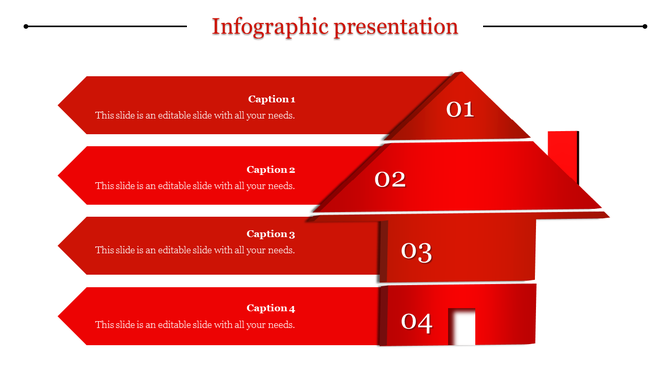 Infographic presentation

Caption 1
This slide is an editable slide with all your needs.

01

Caption 2
This slide is an editable slide with all your needs.

02

Caption 3
This slide is an editable slide with all your needs.

03

Caption 4
This slide is an editable slide with all your needs.

04